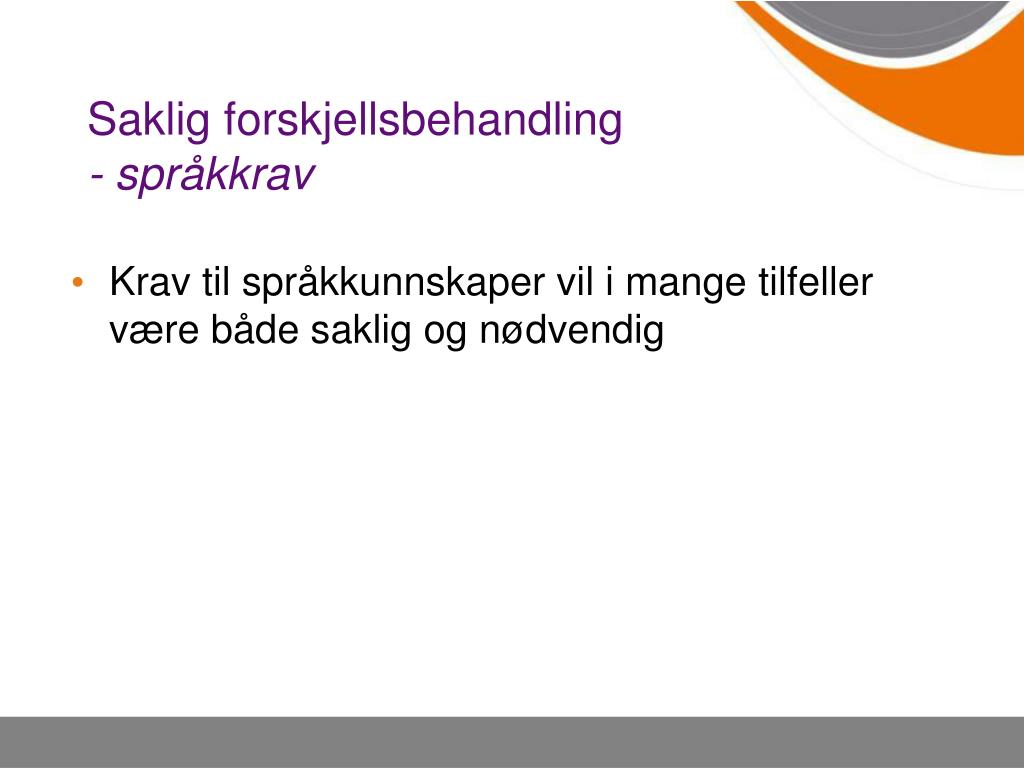 Saklig forskjellsbehandling
- språkkrav

• Krav til språkkunnskaper vil i mange tilfeller være både saklig og nødvendig